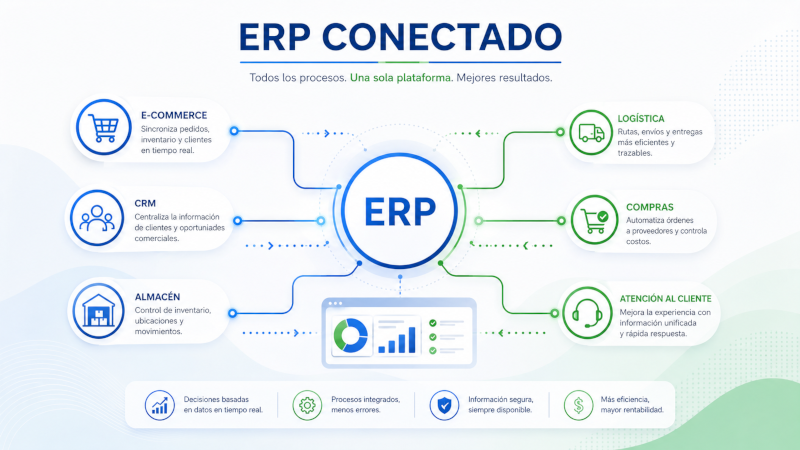 ERP CONECTADO

Todos los procesos. Una sola plataforma. Mejores resultados.

E-COMMERCE
Sincroniza pedidos, inventario y clientes en tiempo real.

CRM
Centraliza la información de clientes y oportuniades comerciales.

ALMACÉN
Control de inventario, ubicaciones y movimientos.

ERP

LOGÍSTICA
Rutas, envíos y entregas más eficientes y trazables.

COMPRAS
Automatiza órdenes a proveedores y controla costos.

ATENCIÓN AL CLIENTE
Mejora la experiencia con información unificada y rápida respuesta.

Decisiones basadas en datos en tiempo real.

Procesos integrados, menos errores.

Información segura, siempre disponible.

Más eficiencia, mayor rentabilidad.